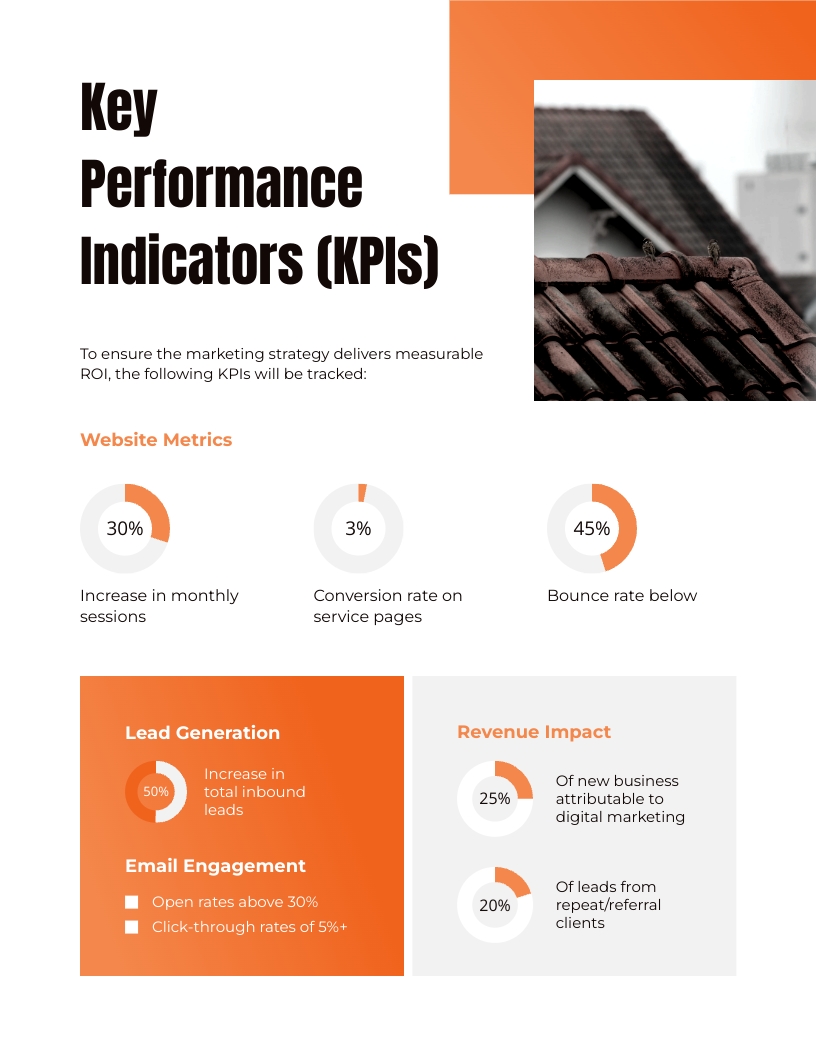 Key Performance Indicators (KPIs)

To ensure the marketing strategy delivers measurable ROI, the following KPIs will be tracked:

Website Metrics

30%

Increase in monthly sessions

3%

Conversion rate on service pages

45%

Bounce rate below

Lead Generation

50%

Increase in total inbound leads

Email Engagement

Open rates above 30%

Click-through rates of 5%+

Revenue Impact

25%

Of new business attributable to digital marketing

20%

Of leads from repeat/referral clients